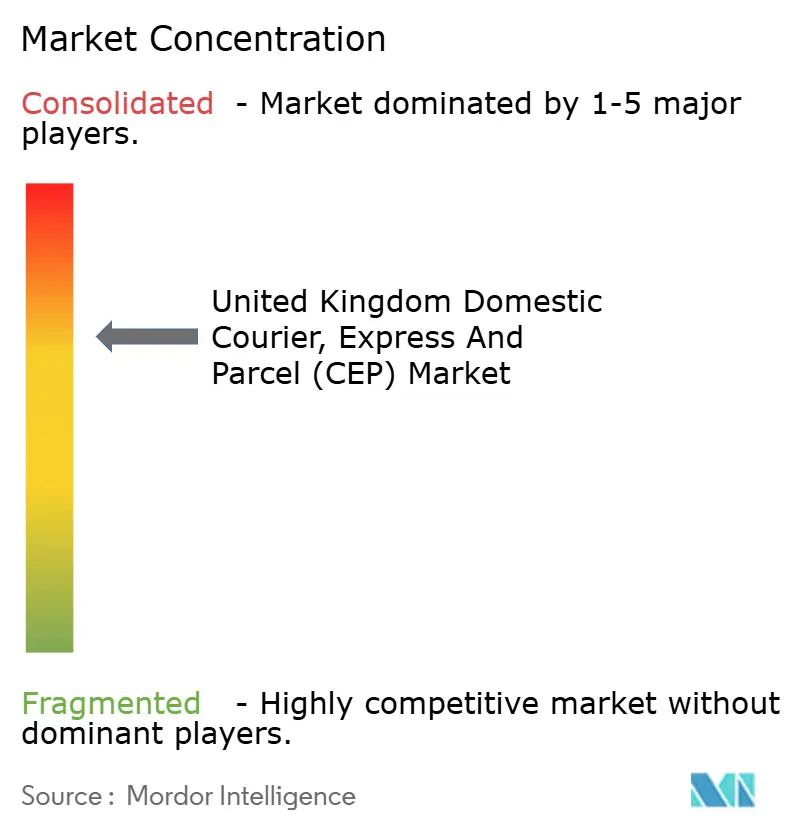 Market Concentration

Consolidated - Market dominated by 1-5 major players.

United Kingdom Domestic Courier, Express And Parcel (CEP) Market

Fragmented - Highly competitive market without dominant players.

Source : Mordor Intelligence